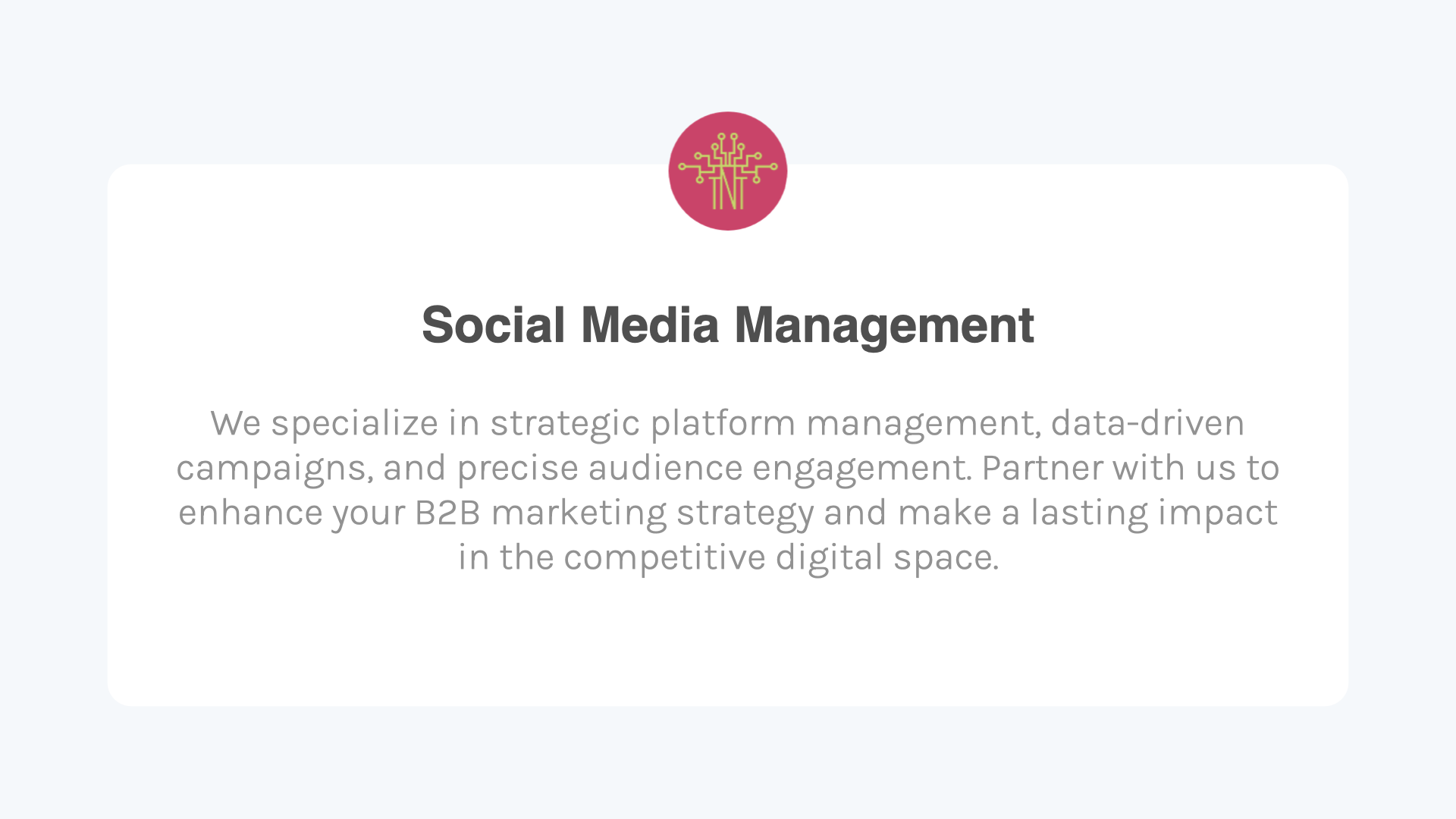 TNT

Social Media Management

We specialize in strategic platform management, data-driven campaigns, and precise audience engagement. Partner with us to enhance your B2B marketing strategy and make a lasting impact in the competitive digital space.